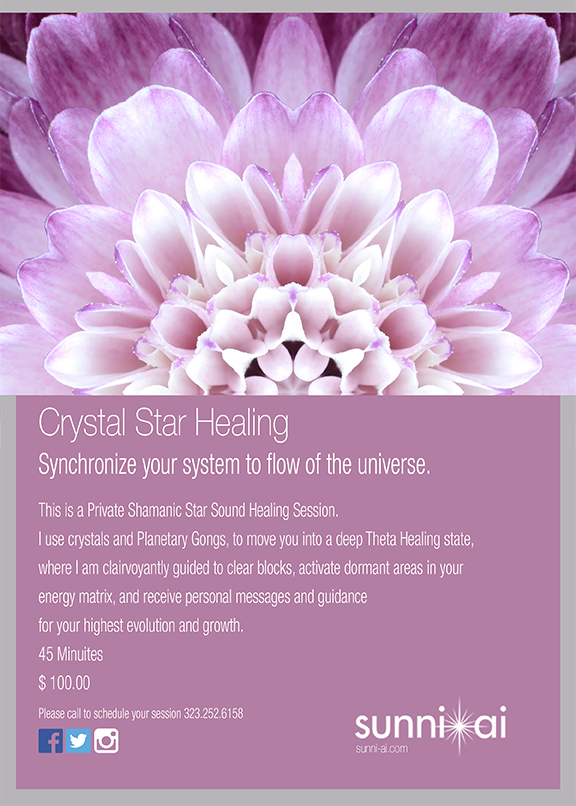 Crystal Star Healing

Synchronize your system to flow of the universe.

This is a Private Shamanic Star Sound Healing Session.
I use crystals and Planetary Gongs, to move you into a deep Theta Healing state, where I am clairvoyantly guided to clear blocks, activate dormant areas in your energy matrix, and receive personal messages and guidance for your highest evolution and growth.

45 Minuites

$ 100.00

Please call to schedule your session 323.252.6158

sunni ai
sunni-ai.com